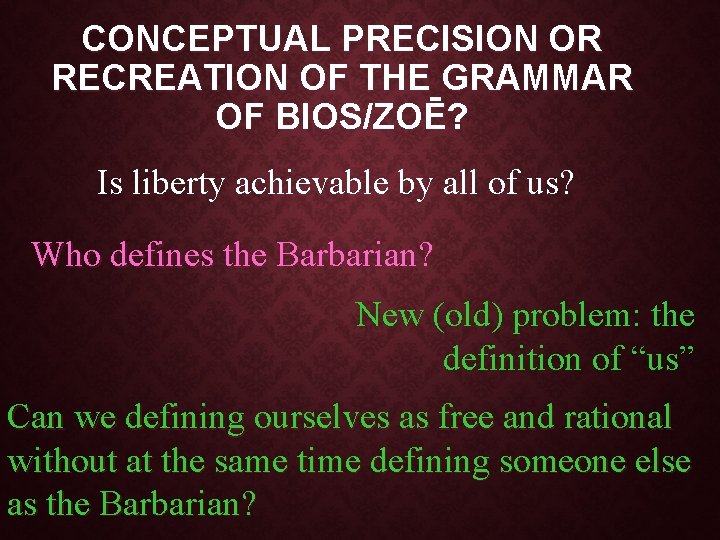 CONCEPTUAL PRECISION OR RECREATION OF THE GRAMMAR OF BIOS/ZOĒ?

Is liberty achievable by all of us?

Who defines the Barbarian?

New (old) problem: the definition of “us”

Can we defining ourselves as free and rational without at the same time defining someone else as the Barbarian?